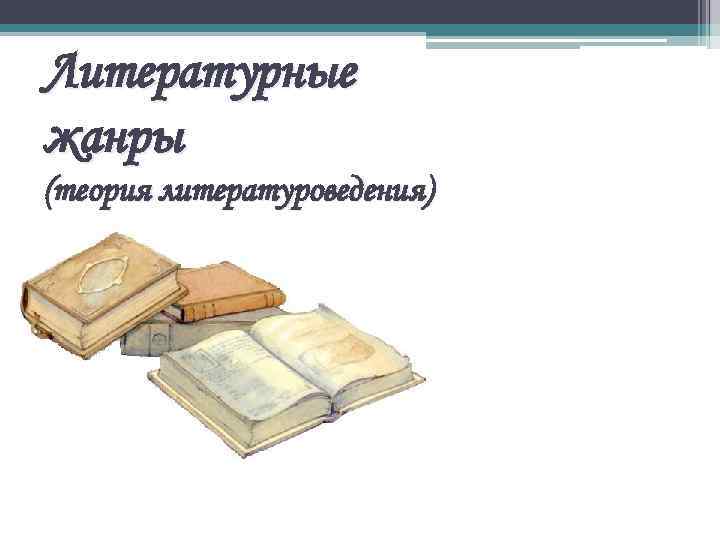 Литературные жанры
(теория литературоведения)